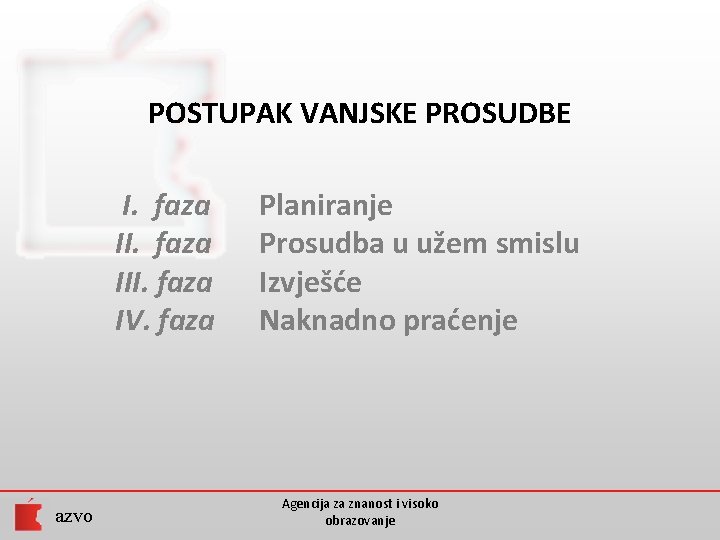 POSTUPAK VANJSKE PROSUDBE

I. faza Planiranje
II. faza Prosudba u užem smislu
III. faza Izvješće
IV. faza Naknadno praćenje

azvo

Agencija za znanost i visoko obrazovanje